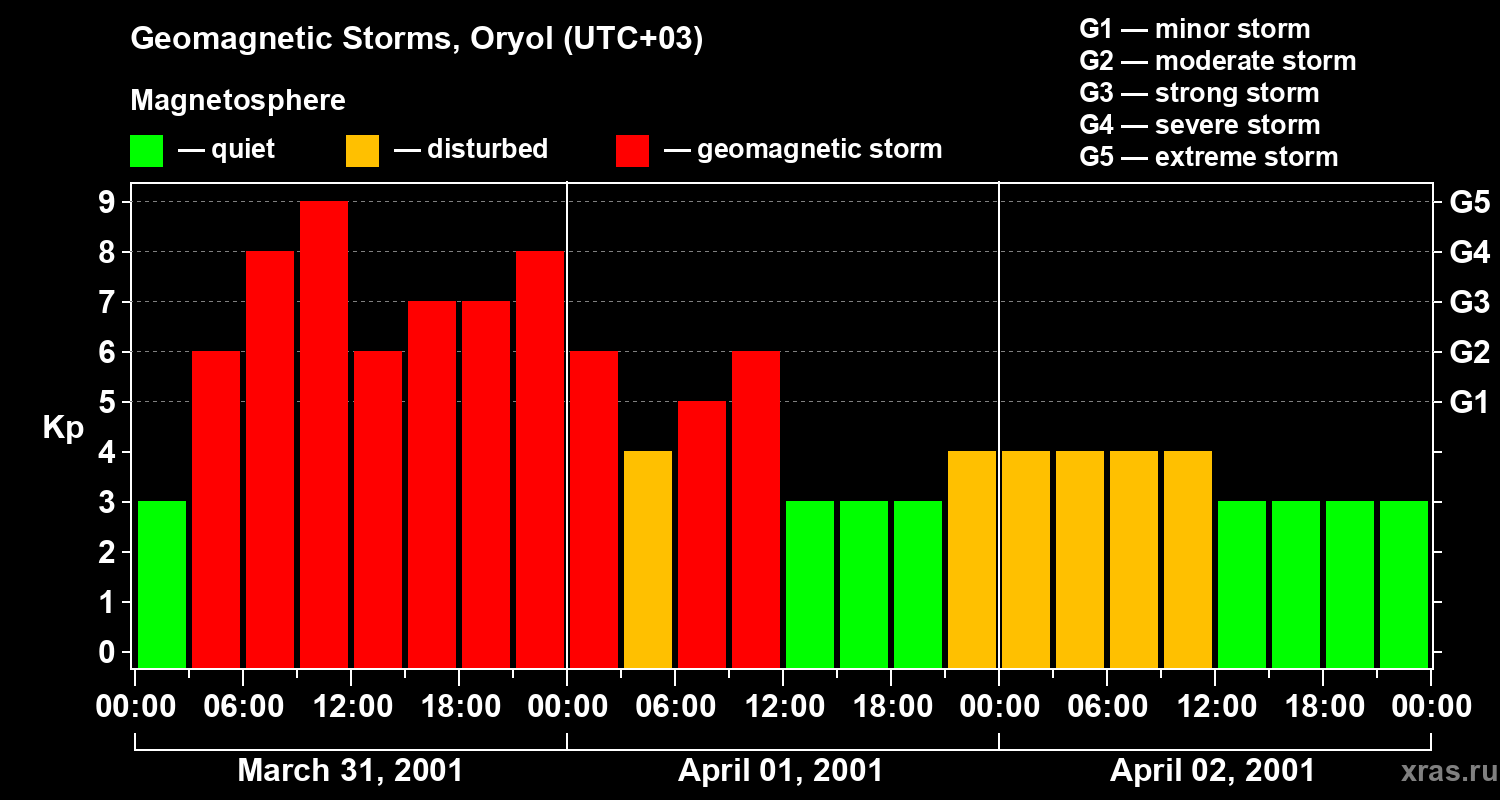 Geomagnetic Storms, Oryol (UTC+03)

Magnetosphere

— quiet — disturbed — geomagnetic storm

G1 — minor storm
G2 — moderate storm
G3 — strong storm
G4 — severe storm
G5 — extreme storm

Kp

9
8
7
6
5
4
3
2
1
0

G5
G4
G3
G2
G1

00:00 06:00 12:00 18:00 00:00 06:00 12:00 18:00 00:00 06:00 12:00 18:00 00:00

March 31, 2001
April 01, 2001
April 02, 2001

xras.ru